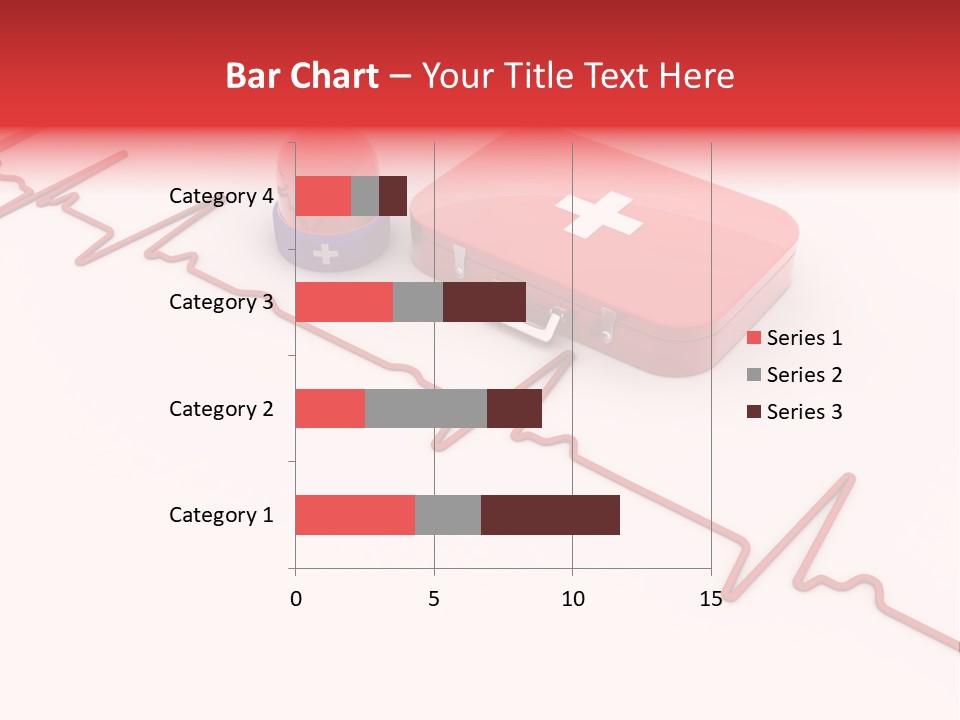 Bar Chart – Your Title Text Here

Category 4
Category 3
Category 2
Category 1

0
5
10
15

Series 1
Series 2
Series 3